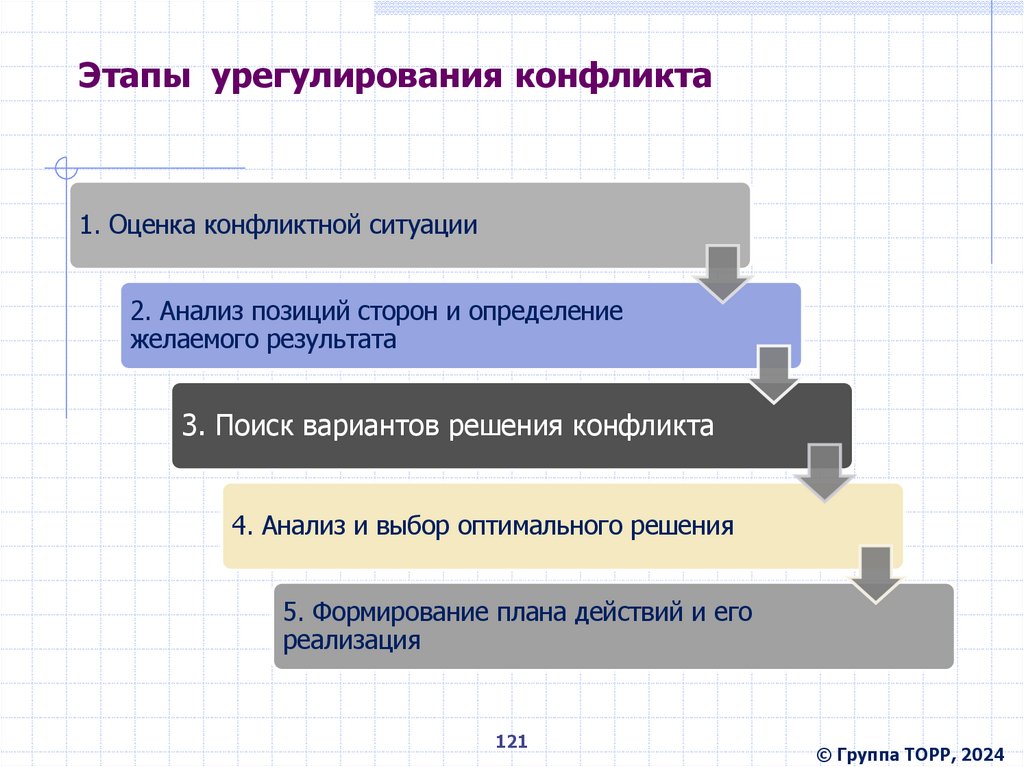 Этапы урегулирования конфликта

1. Оценка конфликтной ситуации

2. Анализ позиций сторон и определение желаемого результата

3. Поиск вариантов решения конфликта

4. Анализ и выбор оптимального решения

5. Формирование плана действий и его реализация

121

© Группа ТОРР, 2024